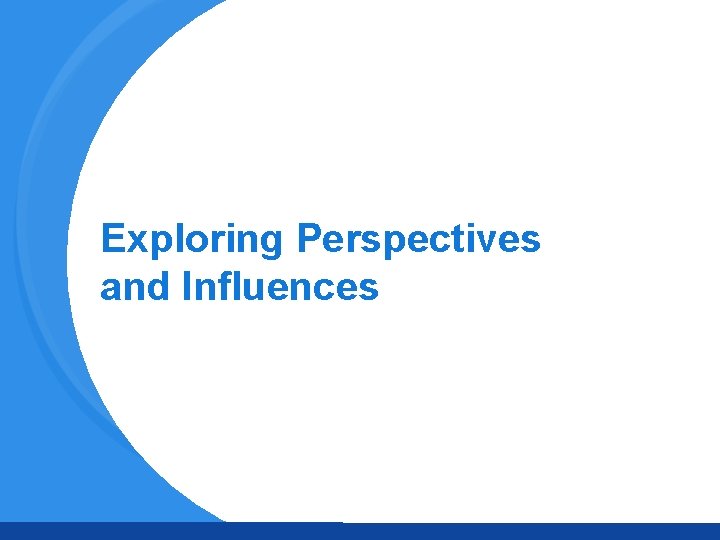 Exploring Perspectives and Influences